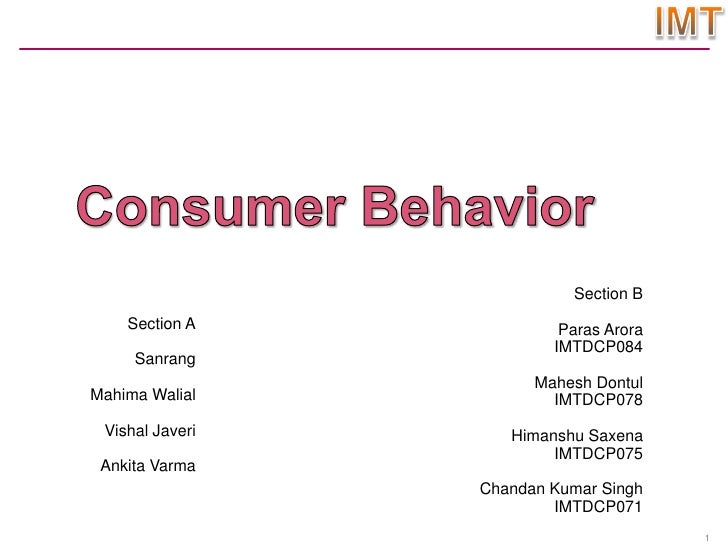 IMT

Consumer Behavior

Section A

Sanrang

Mahima Walial

Vishal Javeri

Ankita Varma

Section B

Paras Arora
IMTDCP084

Mahesh Dontul
IMTDCP078

Himanshu Saxena
IMTDCP075

Chandan Kumar Singh
IMTDCP071

1